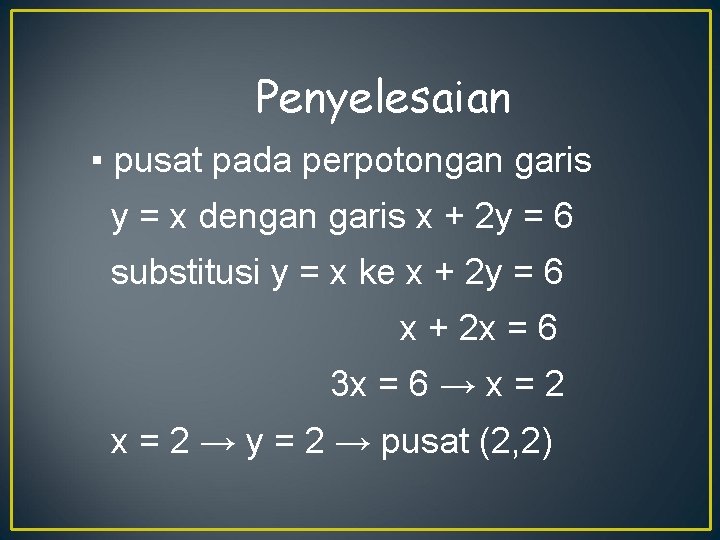 Penyelesaian

▪ pusat pada perpotongan garis $y = x$ dengan garis $x + 2y = 6$

substitusi $y = x$ ke $x + 2y = 6$

$x + 2x = 6$

$3x = 6 \rightarrow x = 2$

$x = 2 \rightarrow y = 2 \rightarrow$ pusat $(2,2)$